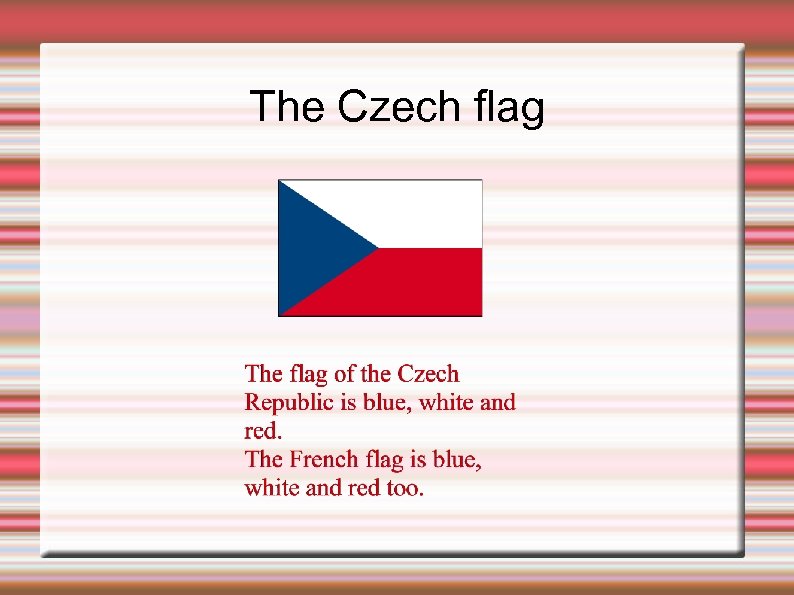 The Czech flag

The flag of the Czech Republic is blue, white and red.
The French flag is blue, white and red too.